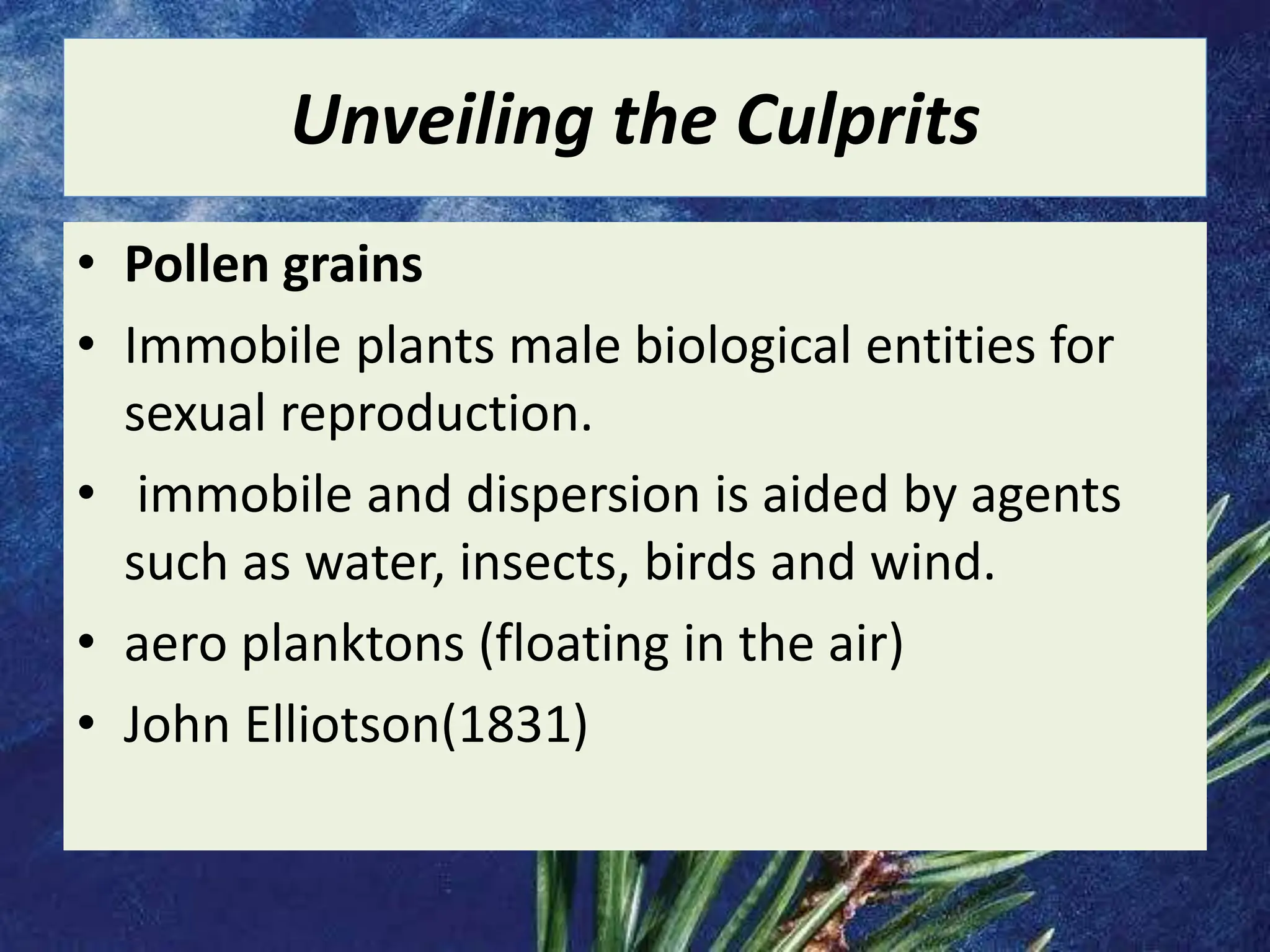 Unveiling the Culprits

• Pollen grains
• Immobile plants male biological entities for sexual reproduction.
• immobile and dispersion is aided by agents such as water, insects, birds and wind.
• aero planktons (floating in the air)
• John Elliotson(1831)